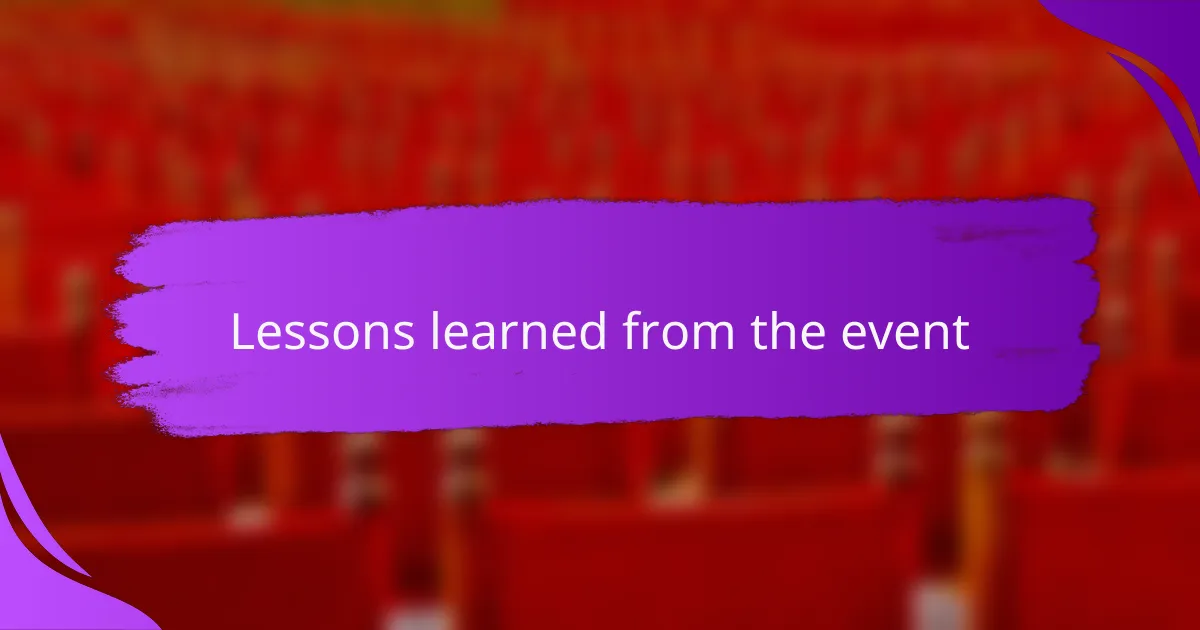 Lessons learned from the event